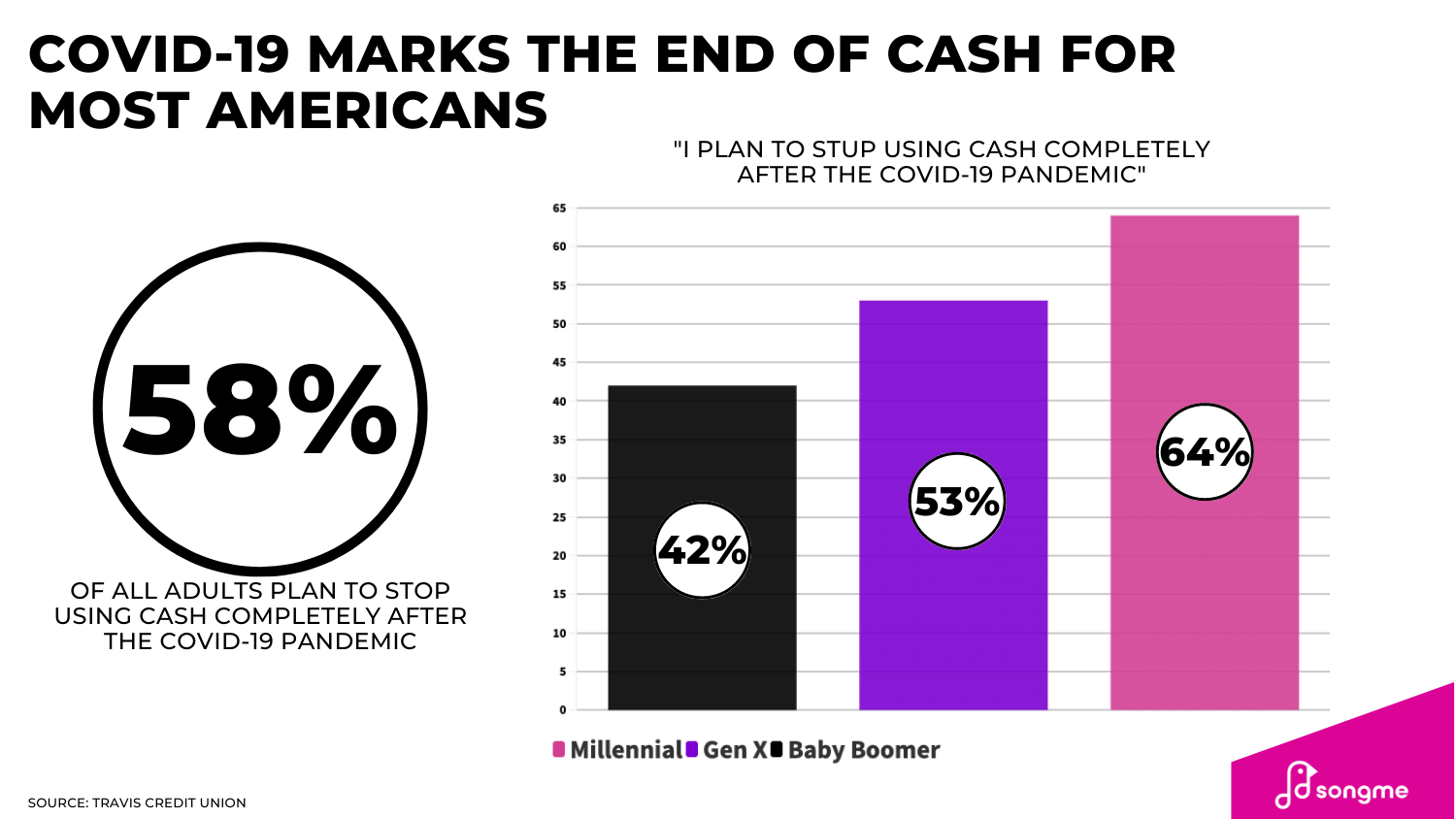 COVID-19 MARKS THE END OF CASH FOR MOST AMERICANS

58%

OF ALL ADULTS PLAN TO STOP USING CASH COMPLETELY AFTER THE COVID-19 PANDEMIC

"I PLAN TO STUP USING CASH COMPLETELY AFTER THE COVID-19 PANDEMIC"

65
60
55
50
45
40
35
30
25
20
15
10
5
0

42%
53%
64%

Millennial Gen X Baby Boomer

SOURCE: TRAVIS CREDIT UNION

songme